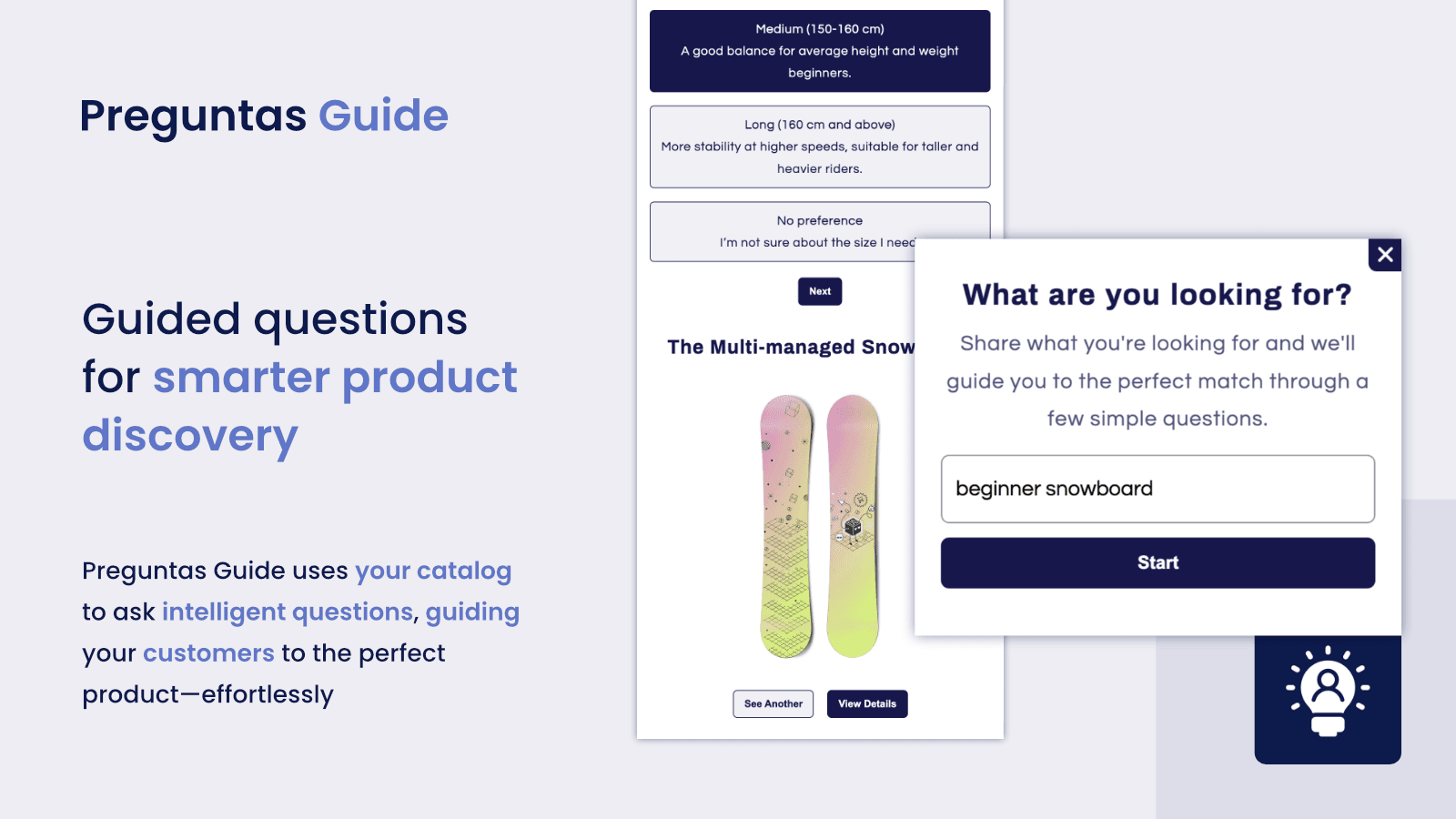 Preguntas Guide

Guided questions for smarter product discovery

Preguntas Guide uses your catalog to ask intelligent questions, guiding your customers to the perfect product—effortlessly

Medium (150-160 cm)
A good balance for average height and weight beginners.

Long (160 cm and above)
More stability at higher speeds, suitable for taller and heavier riders.

No preference
I'm not sure about the size I need

Next

The Multi-managed Snow

See Another

View Details

What are you looking for?

Share what you're looking for and we'll guide you to the perfect match through a few simple questions.

beginner snowboard

Start